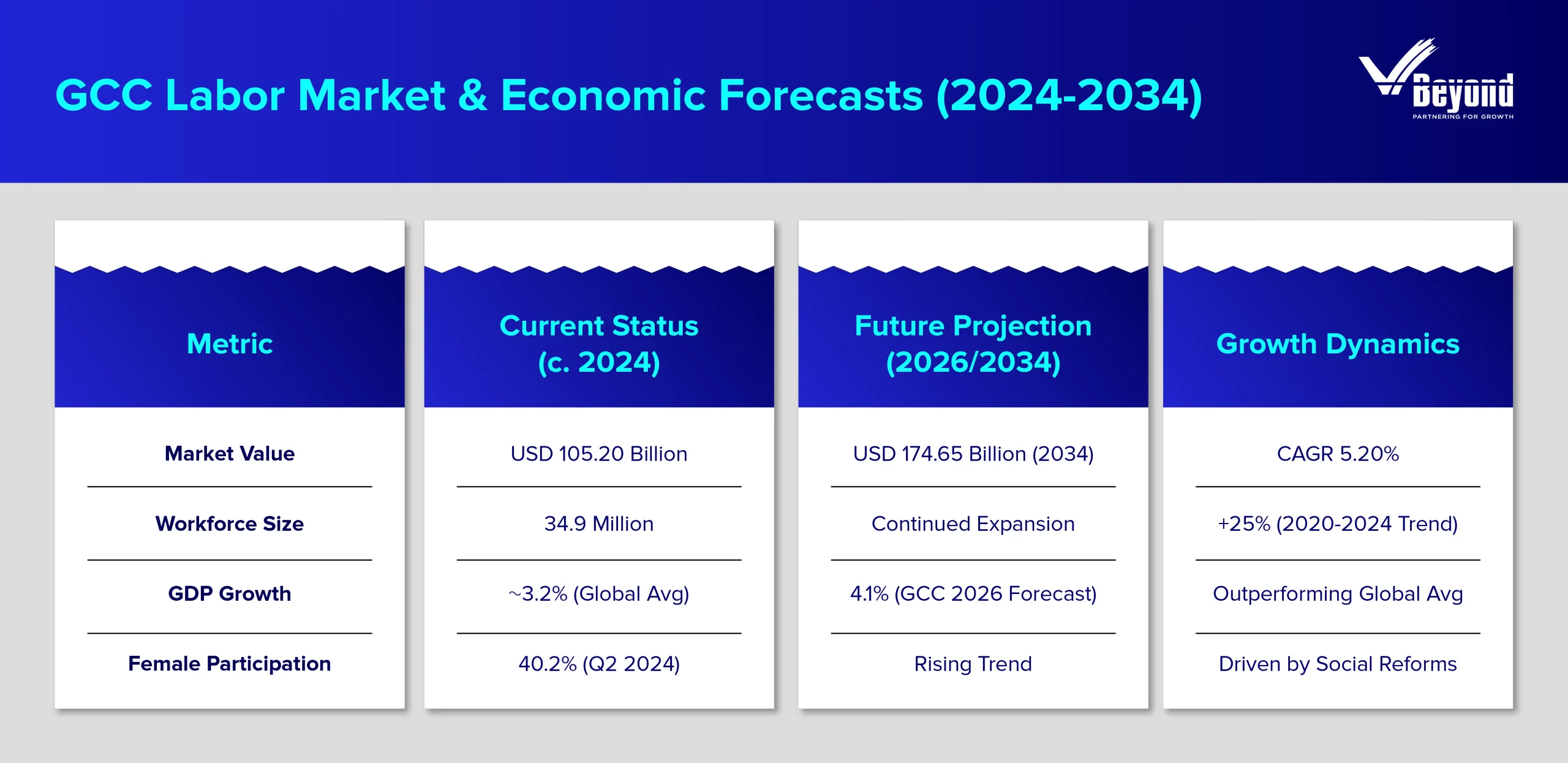 GCC Labor Market & Economic Forecasts (2024-2034)

Beyond
PARTNERING FOR GROWTH

| Metric | Current Status (c. 2024) | Future Projection (2026/2034) | Growth Dynamics |
|---|---|---|---|
| Market Value | USD 105.20 Billion | USD 174.65 Billion (2034) | CAGR 5.20% |
| Workforce Size | 34.9 Million | Continued Expansion | +25% (2020-2024 Trend) |
| GDP Growth | ~3.2% (Global Avg) | 4.1% (GCC 2026 Forecast) | Outperforming Global Avg |
| Female Participation | 40.2% (Q2 2024) | Rising Trend | Driven by Social Reforms |